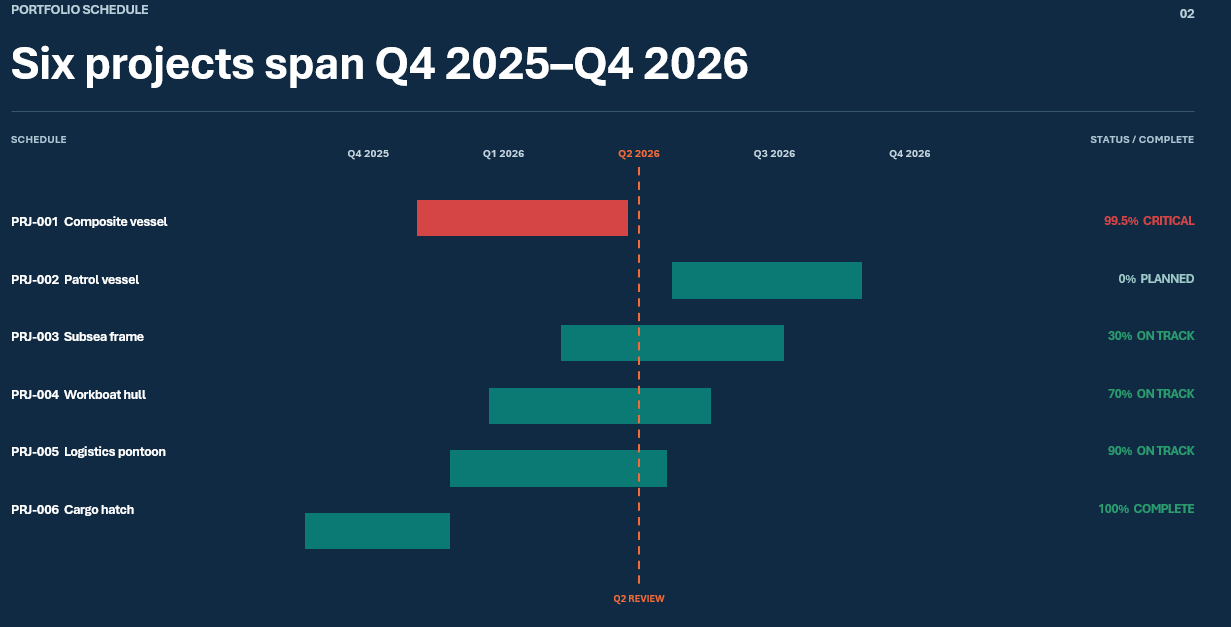 PORTFOLIO SCHEDULE

02

Six projects span Q4 2025–Q4 2026

SCHEDULE

Q4 2025 Q1 2026 Q2 2026 Q3 2026 Q4 2026

STATUS / COMPLETE

PRJ-001 Composite vessel
99.5% CRITICAL

PRJ-002 Patrol vessel
0% PLANNED

PRJ-003 Subsea frame
30% ON TRACK

PRJ-004 Workboat hull
70% ON TRACK

PRJ-005 Logistics pontoon
90% ON TRACK

PRJ-006 Cargo hatch
100% COMPLETE

Q2 REVIEW